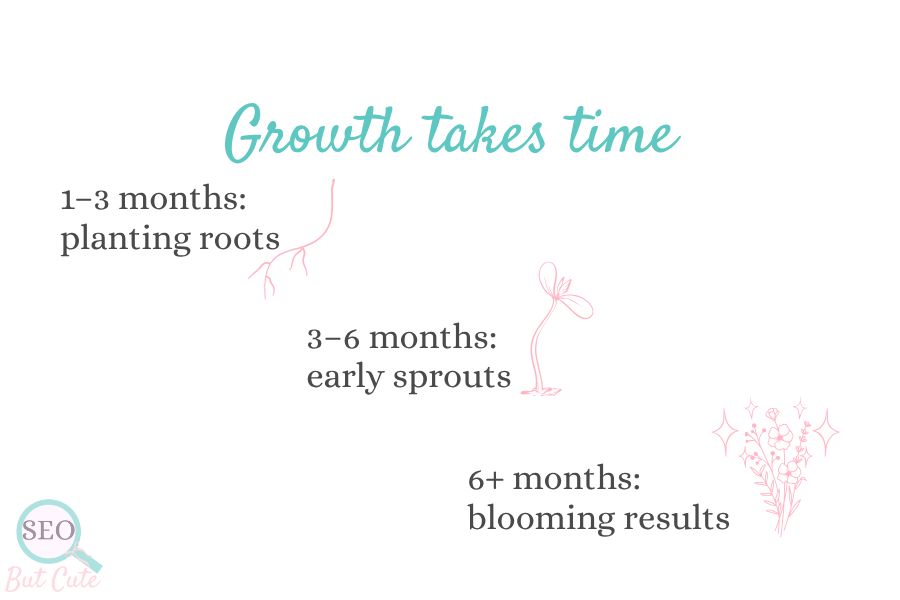 Growth takes time

1–3 months:
planting roots

3–6 months:
early sprouts

6+ months:
blooming results

SEO
But Cute